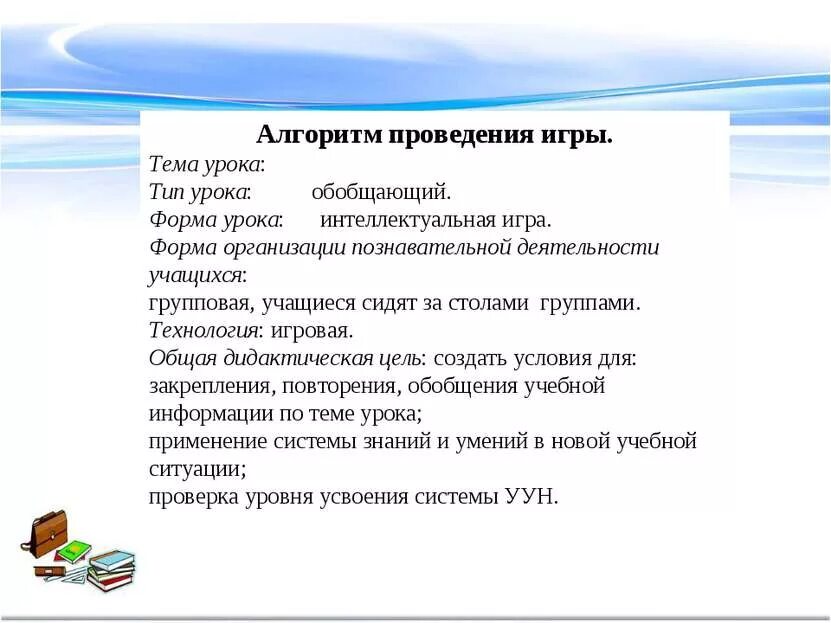 Алгоритм проведения игры.

Тема урока:
Тип урока: обобщающий.
Форма урока: интеллектуальная игра.
Форма организации познавательной деятельности учащихся:
групповая, учащиеся сидят за столами группами.
Технология: игровая.
Общая дидактическая цель: создать условия для:
закрепления, повторения, обобщения учебной информации по теме урока;
применение системы знаний и умений в новой учебной ситуации;
проверка уровня усвоения системы УУН.